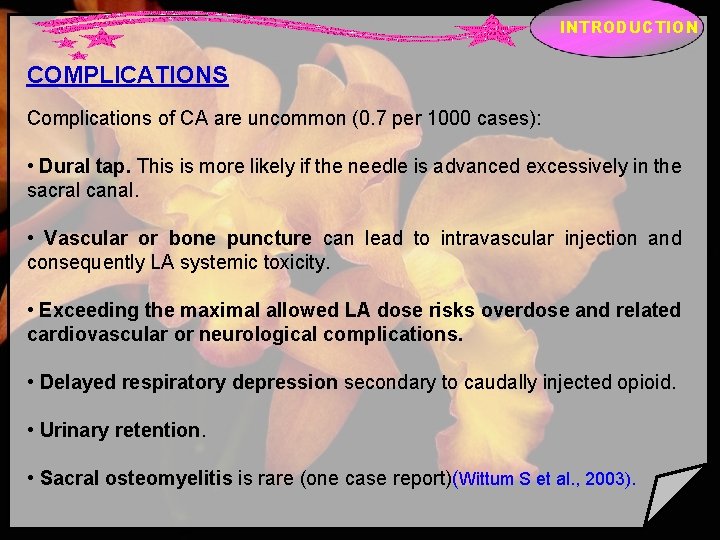 INTRODUCTION

COMPLICATIONS

Complications of CA are uncommon (0.7 per 1000 cases):

• Dural tap. This is more likely if the needle is advanced excessively in the sacral canal.

• Vascular or bone puncture can lead to intravascular injection and consequently LA systemic toxicity.

• Exceeding the maximal allowed LA dose risks overdose and related cardiovascular or neurological complications.

• Delayed respiratory depression secondary to caudally injected opioid.

• Urinary retention.

• Sacral osteomyelitis is rare (one case report)(Wittum S et al., 2003).